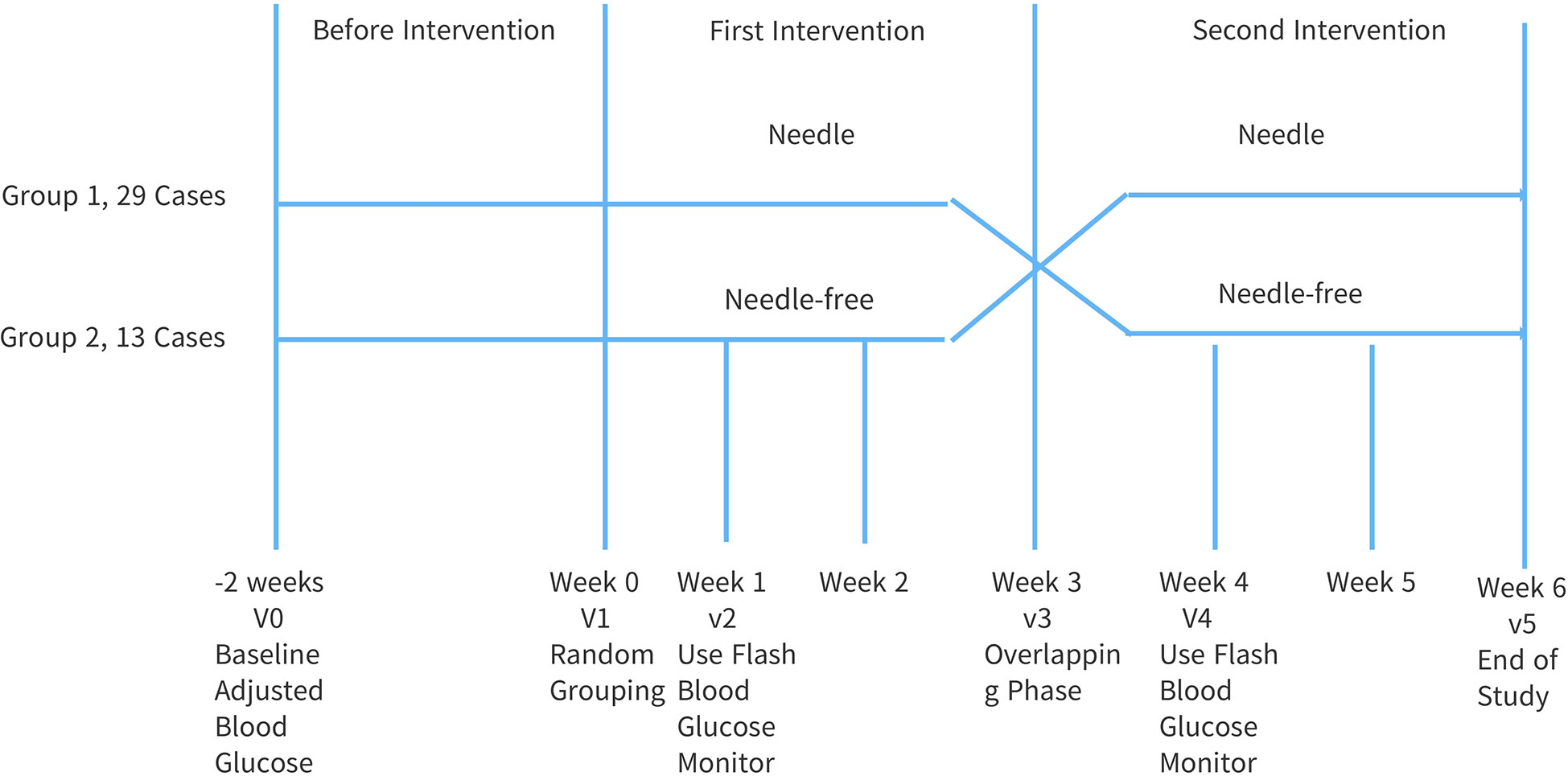 Before Intervention

First Intervention

Second Intervention

Needle

Needle

Group 1, 29 Cases

Needle-free

Needle-free

Group 2, 13 Cases

-2 weeks
V0
Baseline
Adjusted
Blood
Glucose

Week 0
V1
Random
Grouping

Week 1
v2
Use Flash
Blood
Glucose
Monitor

Week 2

Week 3
v3
Overlappin
g Phase

Week 4
V4
Use Flash
Blood
Glucose
Monitor

Week 5

Week 6
v5
End of
Study